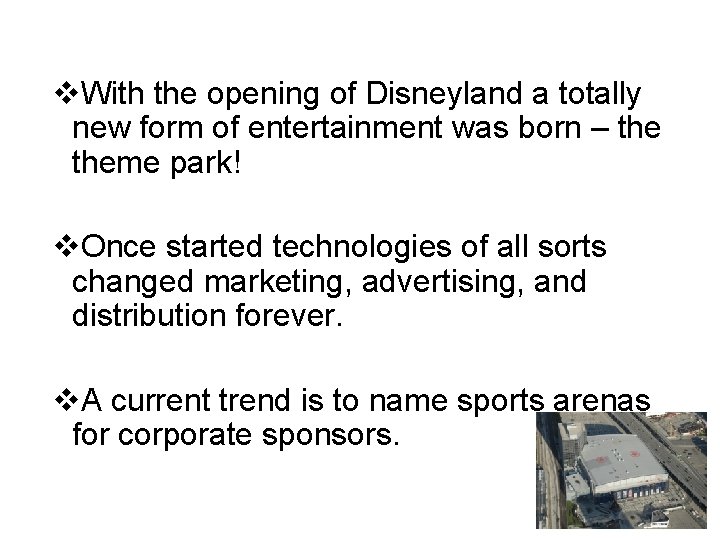 ❖With the opening of Disneyland a totally new form of entertainment was born – the theme park!

❖Once started technologies of all sorts changed marketing, advertising, and distribution forever.

❖A current trend is to name sports arenas for corporate sponsors.